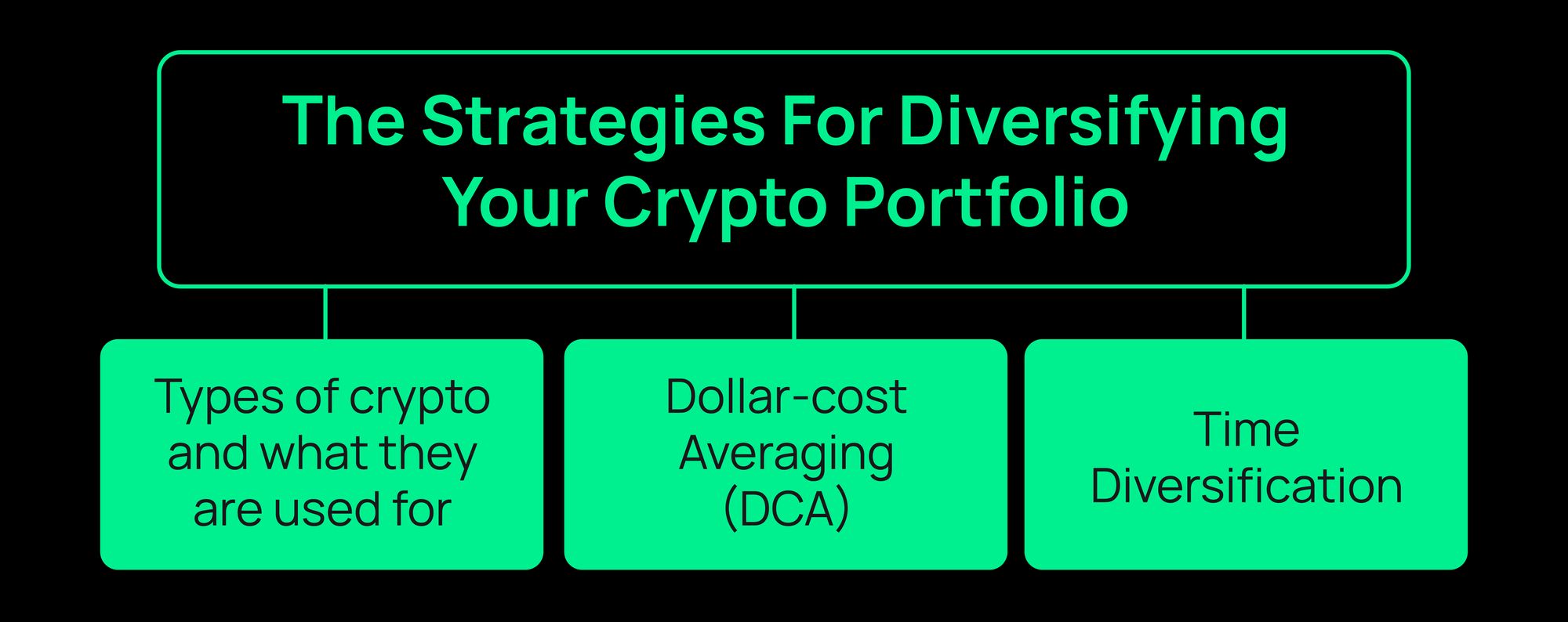 The Strategies For Diversifying Your Crypto Portfolio

Types of crypto and what they are used for

Dollar-cost Averaging (DCA)

Time Diversification